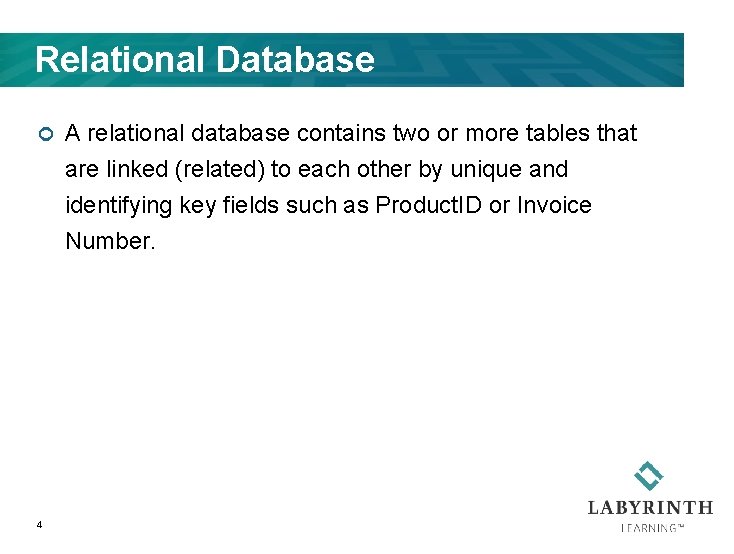 Relational Database

A relational database contains two or more tables that are linked (related) to each other by unique and identifying key fields such as ProductID or Invoice Number.

4

LABYRINTH
LEARNING™